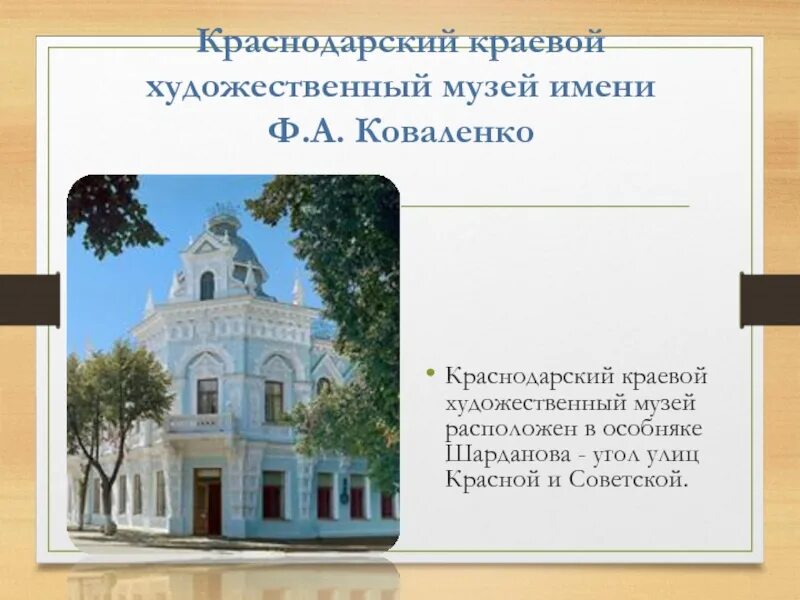 Краснодарский краевой художественный музей имени Ф.А. Коваленко

• Краснодарский краевой художественный музей расположен в особняке Шарданова - угол улиц Красной и Советской.